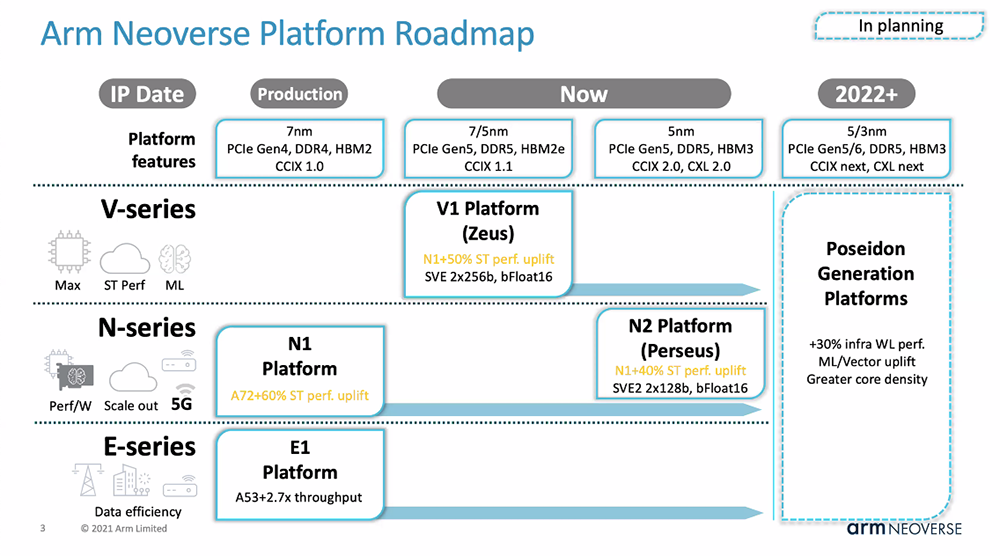 Arm Neoverse Platform Roadmap

In planning

IP Date

Production

Now

2022+

Platform features

7nm
PCIe Gen4, DDR4, HBM2
CCIX 1.0

7/5nm
PCIe Gen5, DDR5, HBM2e
CCIX 1.1

5nm
PCIe Gen5, DDR5, HBM3
CCIX 2.0, CXL 2.0

5/3nm
PCIe Gen5/6, DDR5, HBM3
CCIX next, CXL next

V-series

Max ST Perf ML

V1 Platform
(Zeus)
N1+50% ST perf. uplift
SVE 2x256b, bFloat16

Poseidon Generation Platforms

+30% infra WL perf.
ML/Vector uplift
Greater core density

N-series

Perf/W Scale out 5G

N1 Platform
A72+60% ST perf. uplift

N2 Platform
(Perseus)
N1+40% ST perf. uplift
SVE2 2x128b, bFloat16

E-series

Data efficiency

E1 Platform
A53+2.7x throughput

3 © 2021 Arm Limited

arm NEOVERSE